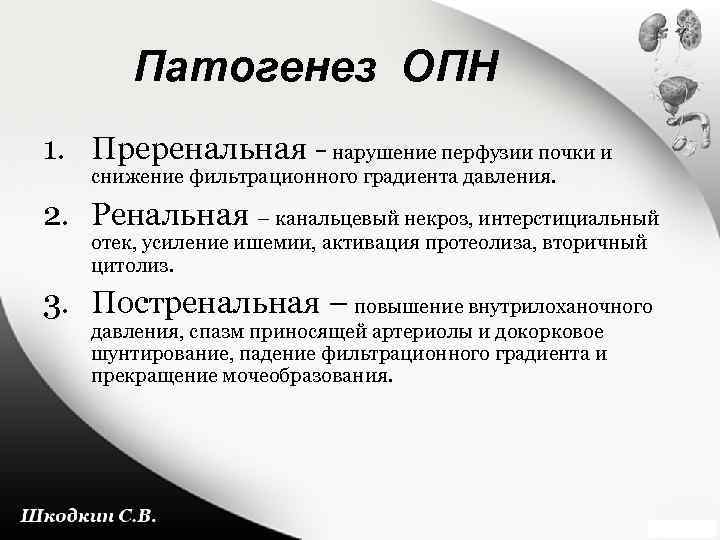 Патогенез ОПН

1. Преренальная - нарушение перфузии почки и снижение фильтрационного градиента давления.

2. Ренальная – канальцевый некроз, интерстициальный отек, усиление ишемии, активация протеолиза, вторичный цитолиз.

3. Постренальная – повышение внутрилоханочного давления, спазм приносящей артериолы и докорковое шунтирование, падение фильтрационного градиента и прекращение мочеобразования.

Шкодкин С.В.